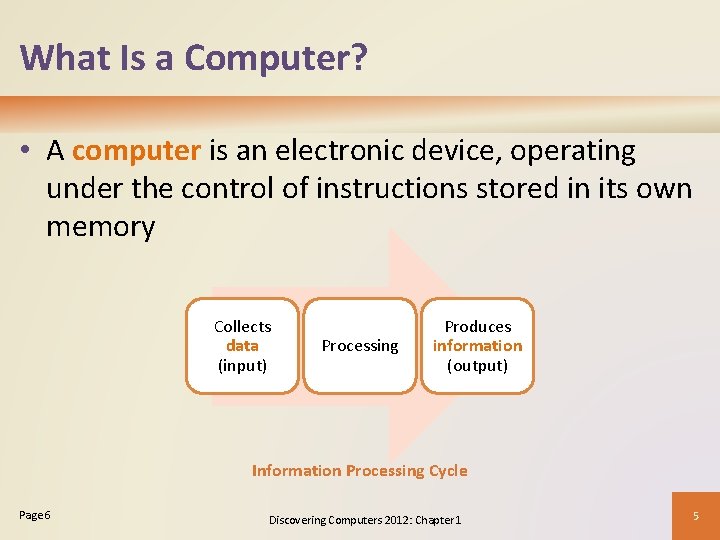 What Is a Computer?

• A computer is an electronic device, operating under the control of instructions stored in its own memory

Collects data (input)

Processing

Produces information (output)

Information Processing Cycle

Page 6

Discovering Computers 2012: Chapter 1

5